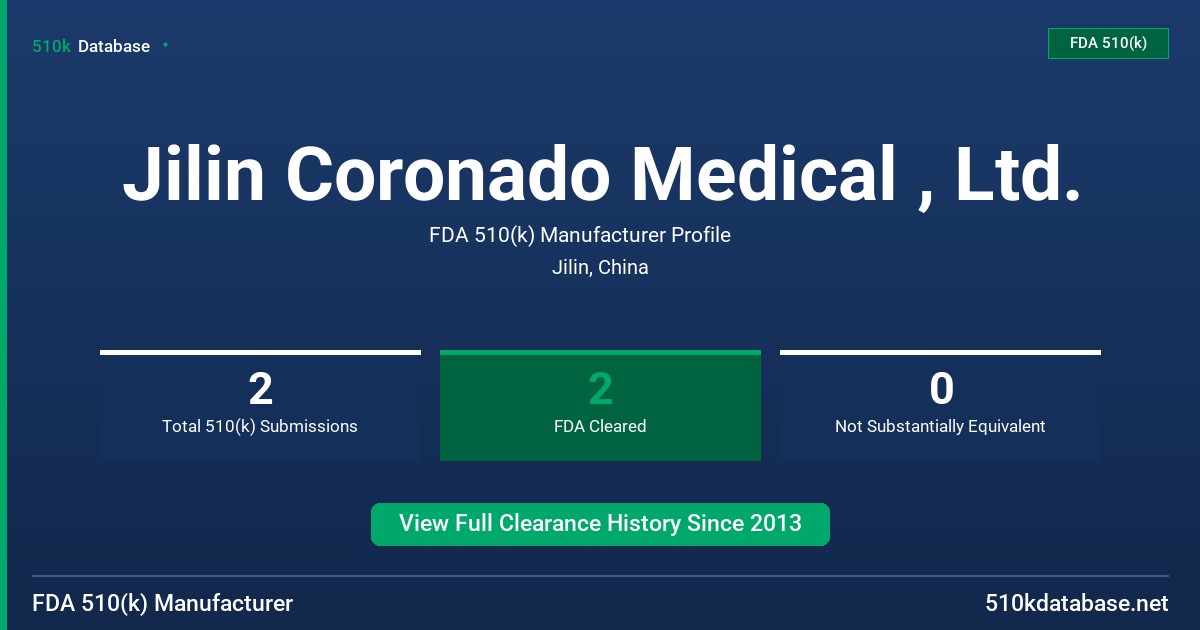 510k Database

FDA 510(k)

Jilin Coronado Medical , Ltd.

FDA 510(k) Manufacturer Profile

Jilin, China

2
Total 510(k) Submissions

2
FDA Cleared

0
Not Substantially Equivalent

View Full Clearance History Since 2013

FDA 510(k) Manufacturer

510kdatabase.net